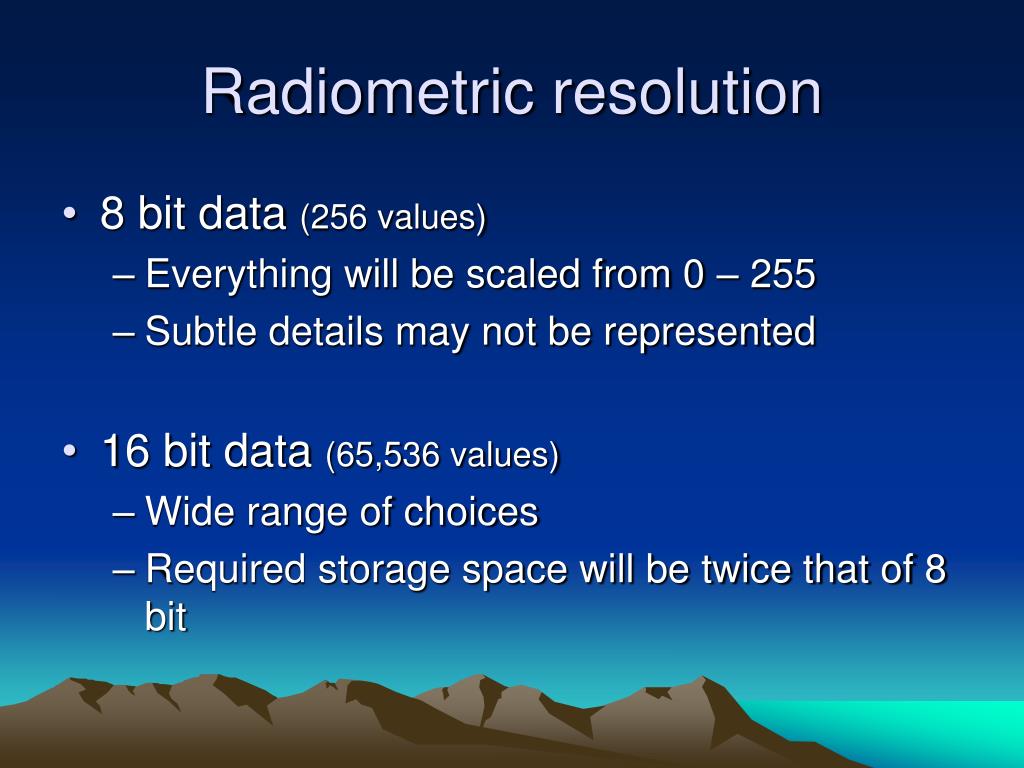 Radiometric resolution

• 8 bit data (256 values)
– Everything will be scaled from 0 – 255
– Subtle details may not be represented

• 16 bit data (65,536 values)
– Wide range of choices
– Required storage space will be twice that of 8 bit